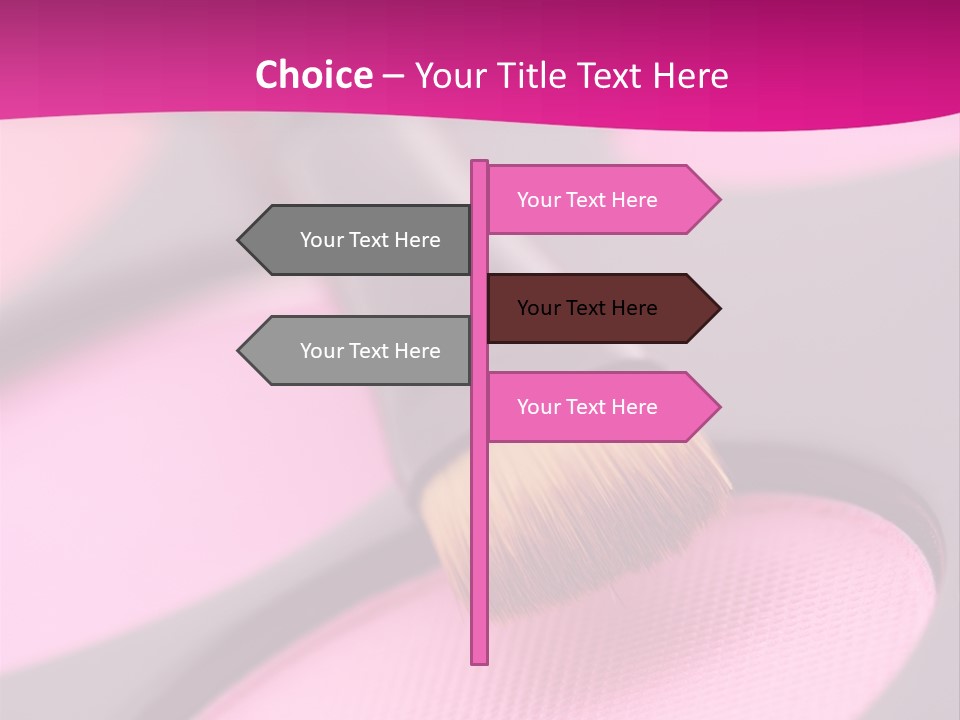 Choice – Your Title Text Here

Your Text Here

Your Text Here

Your Text Here

Your Text Here

Your Text Here